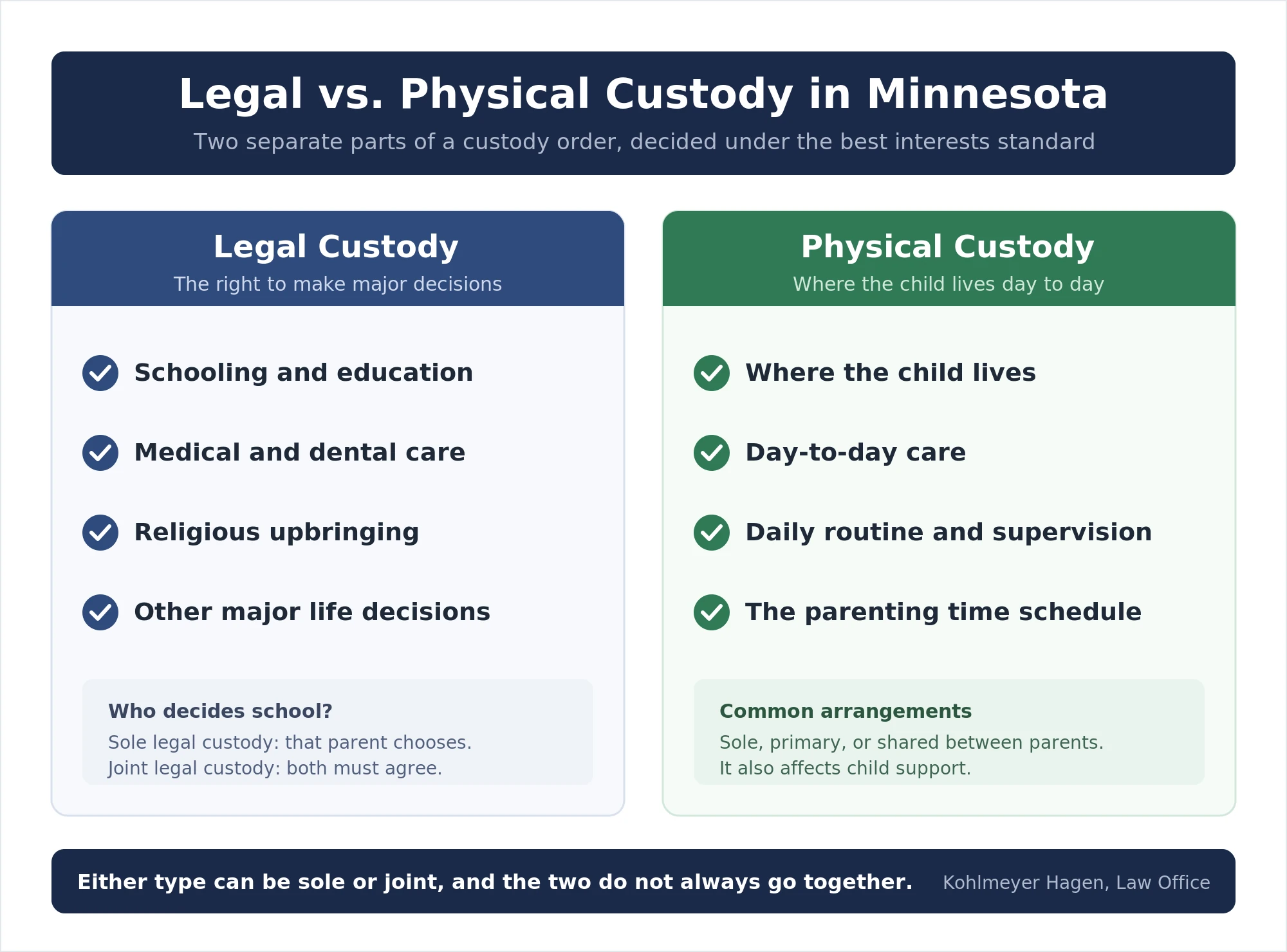 Legal vs. Physical Custody in Minnesota

Two separate parts of a custody order, decided under the best interests standard

Legal Custody

The right to make major decisions

Schooling and education

Medical and dental care

Religious upbringing

Other major life decisions

Who decides school?

Sole legal custody: that parent chooses.
Joint legal custody: both must agree.

Physical Custody

Where the child lives day to day

Where the child lives

Day-to-day care

Daily routine and supervision

The parenting time schedule

Common arrangements

Sole, primary, or shared between parents.
It also affects child support.

Either type can be sole or joint, and the two do not always go together.

Kohlmeyer Hagen, Law Office